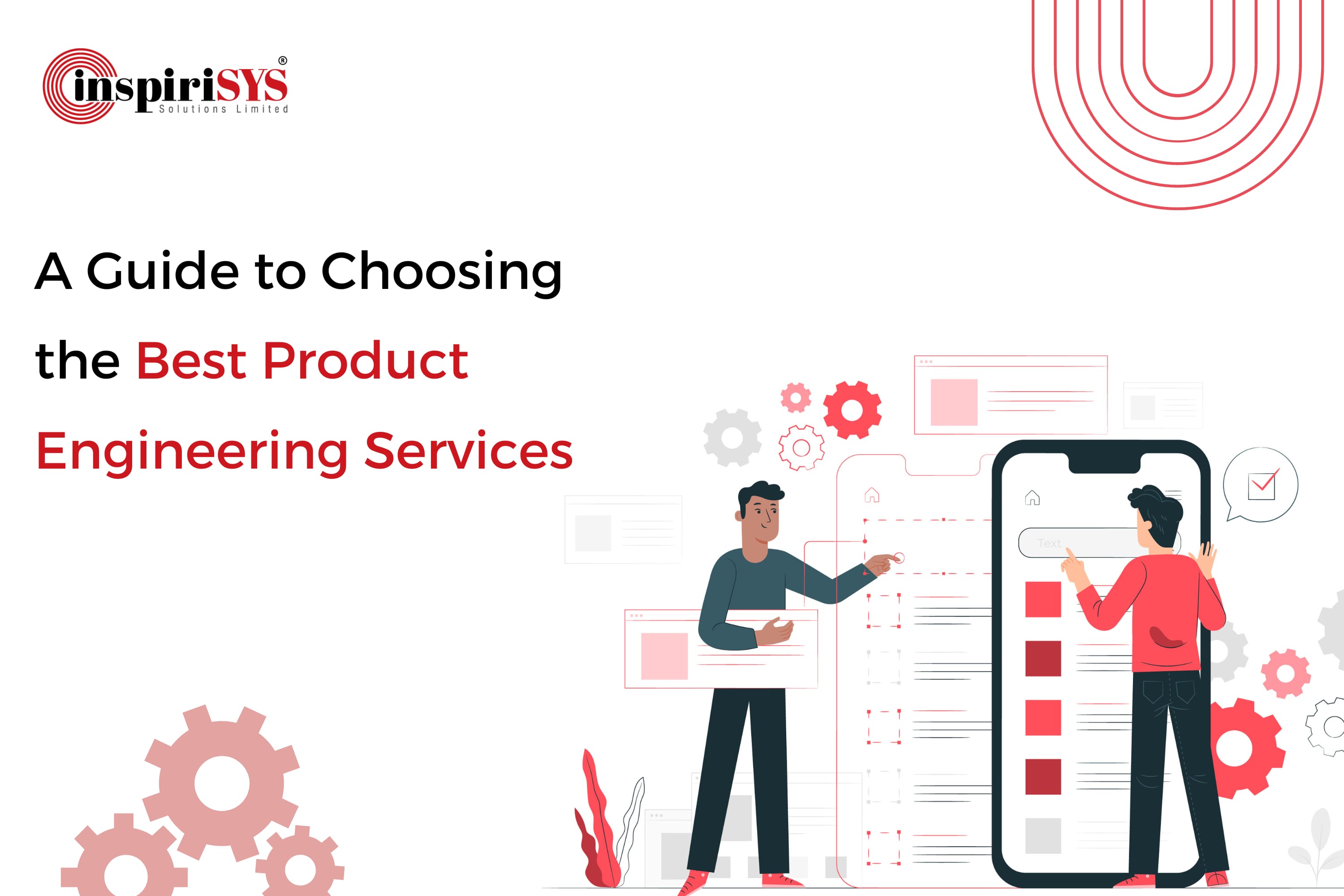 inspiriSYS®
Solutions Limited

A Guide to Choosing the Best Product Engineering Services

Text